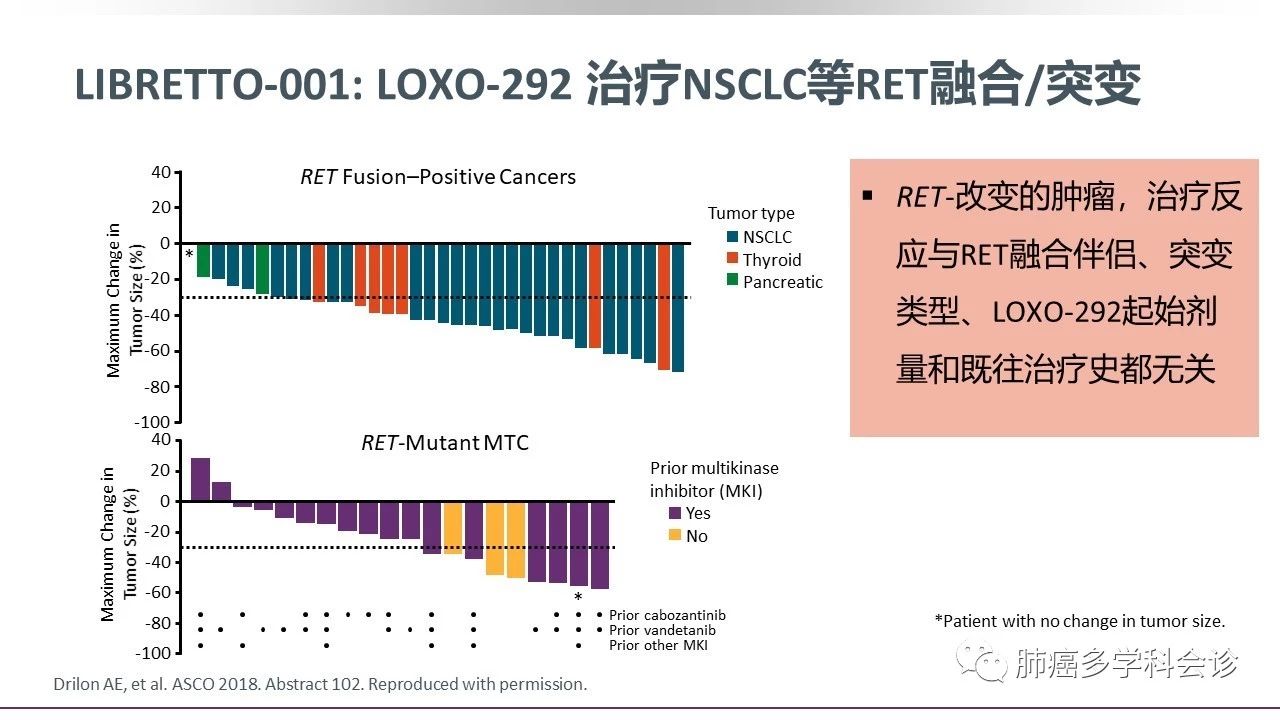 LIBRETTO-001: LOXO-292 治疗NSCLC等RET融合/突变

RET Fusion–Positive Cancers

Maximum Change in Tumor Size (%)

40
20
0
-20
-40
-60
-80
-100

*

Tumor type
NSCLC
Thyroid
Pancreatic

RET-Mutant MTC

Maximum Change in Tumor Size (%)

40
20
0
-20
-40
-60
-80
-100

*

Prior multikinase inhibitor (MKI)
Yes
No

Prior cabozantinib
Prior vandetanib
Prior other MKI

▪ RET-改变的肿瘤，治疗反应与RET融合伴侣、突变类型、LOXO-292起始剂量和既往治疗史都无关

*Patient with no change in tumor size.

Drilon AE, et al. ASCO 2018. Abstract 102. Reproduced with permission.

肺癌多学科会诊